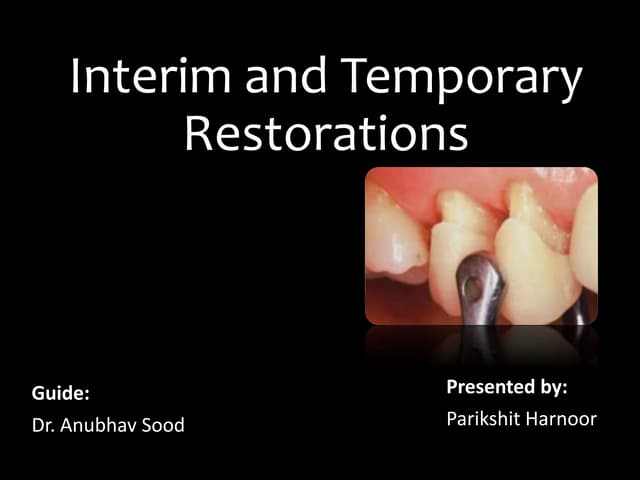 Interim and Temporary Restorations

Guide:
Dr. Anubhav Sood

Presented by:
Parikshit Harnoor